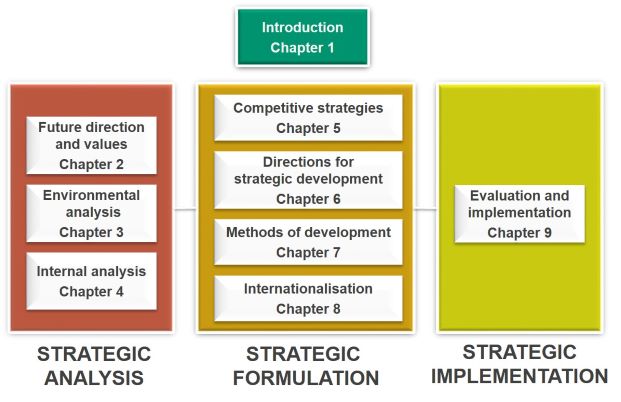 Introduction
Chapter 1

Future direction and values
Chapter 2

Environmental analysis
Chapter 3

Internal analysis
Chapter 4

STRATEGIC ANALYSIS

Competitive strategies
Chapter 5

Directions for strategic development
Chapter 6

Methods of development
Chapter 7

Internationalisation
Chapter 8

STRATEGIC FORMULATION

Evaluation and implementation
Chapter 9

STRATEGIC IMPLEMENTATION